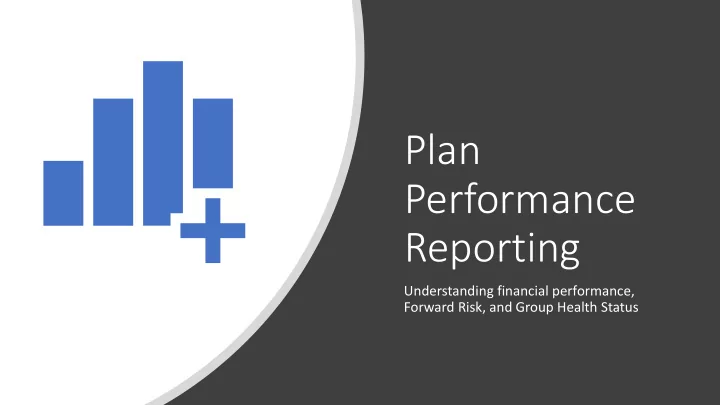 Plan Performance Reporting

Understanding financial performance, Forward Risk, and Group Health Status